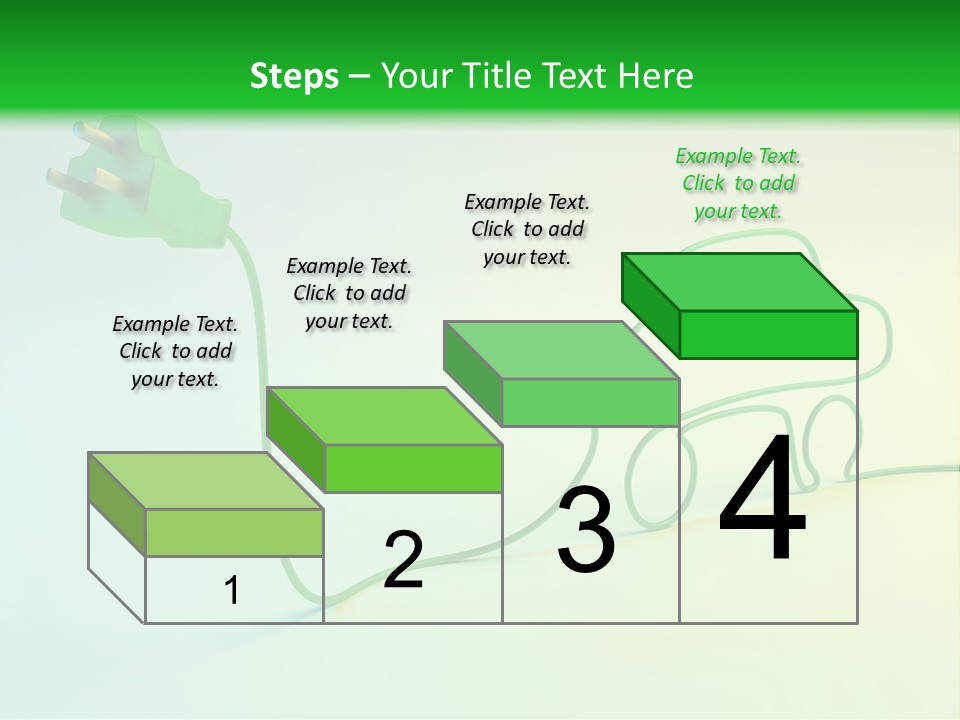 Steps – Your Title Text Here

Example Text. Click to add your text.

Example Text. Click to add your text.

Example Text. Click to add your text.

Example Text. Click to add your text.

1

2

3

4